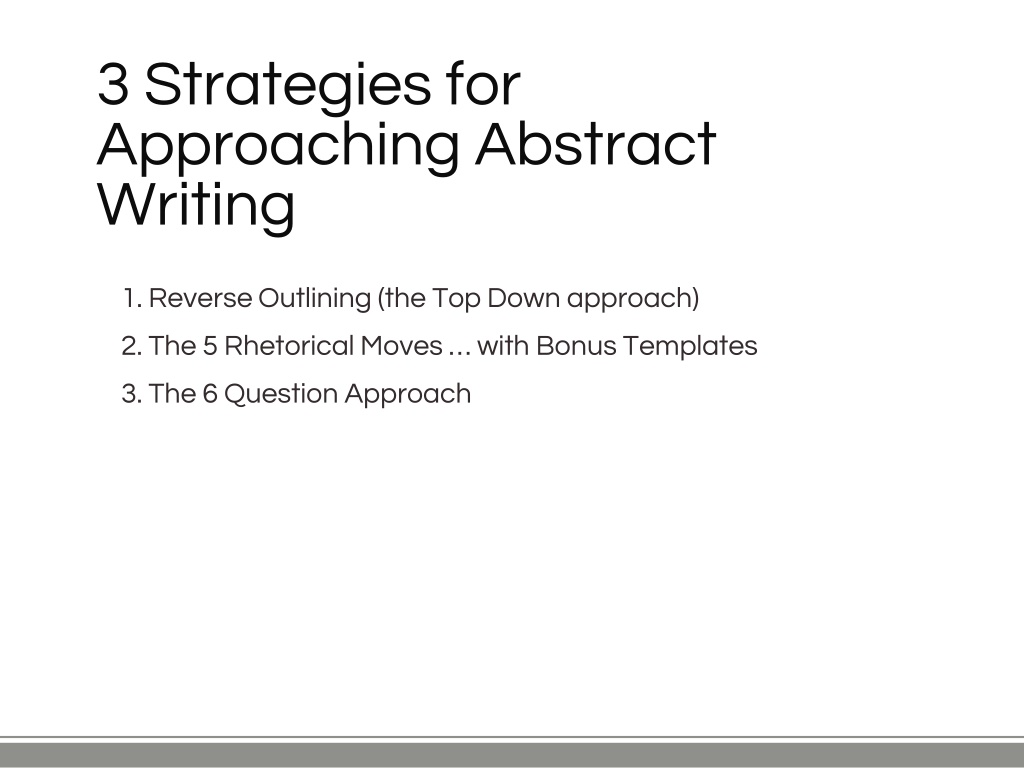 3 Strategies for Approaching Abstract Writing

1. Reverse Outlining (the Top Down approach)
2. The 5 Rhetorical Moves … with Bonus Templates
3. The 6 Question Approach